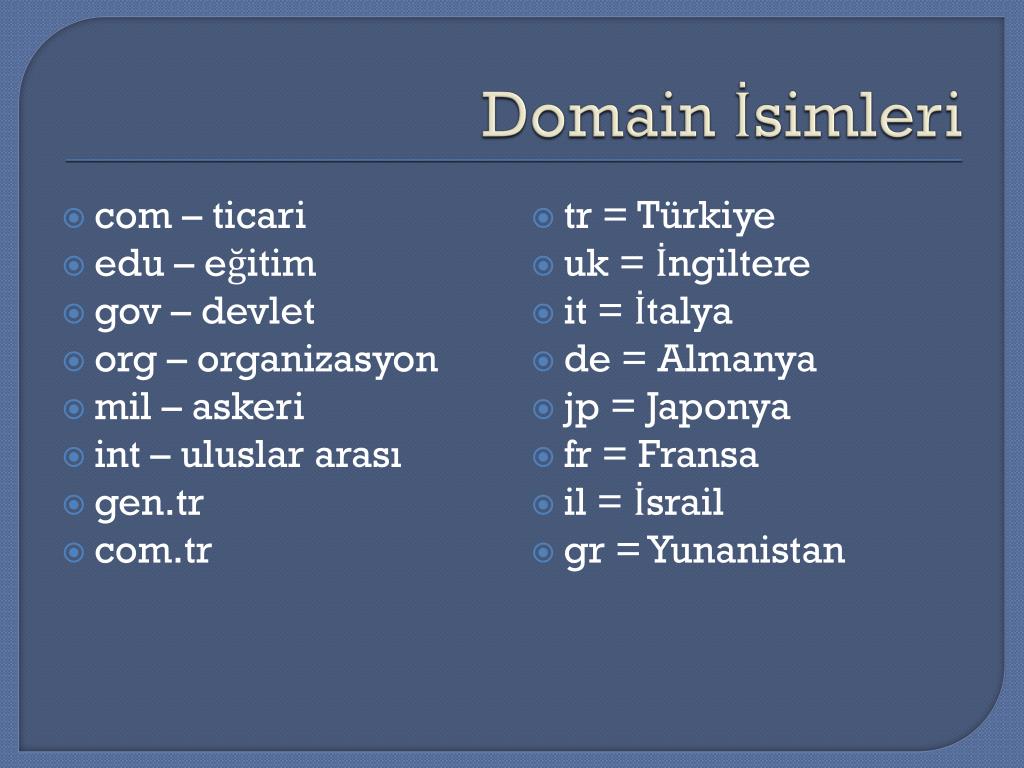 Domain İsimleri

com – ticari
edu – eğitim
gov – devlet
org – organizasyon
mil – askeri
int – uluslar arası
gen.tr
com.tr

tr = Türkiye
uk = İngiltere
it = İtalya
de = Almanya
jp = Japonya
fr = Fransa
il = İsrail
gr = Yunanistan